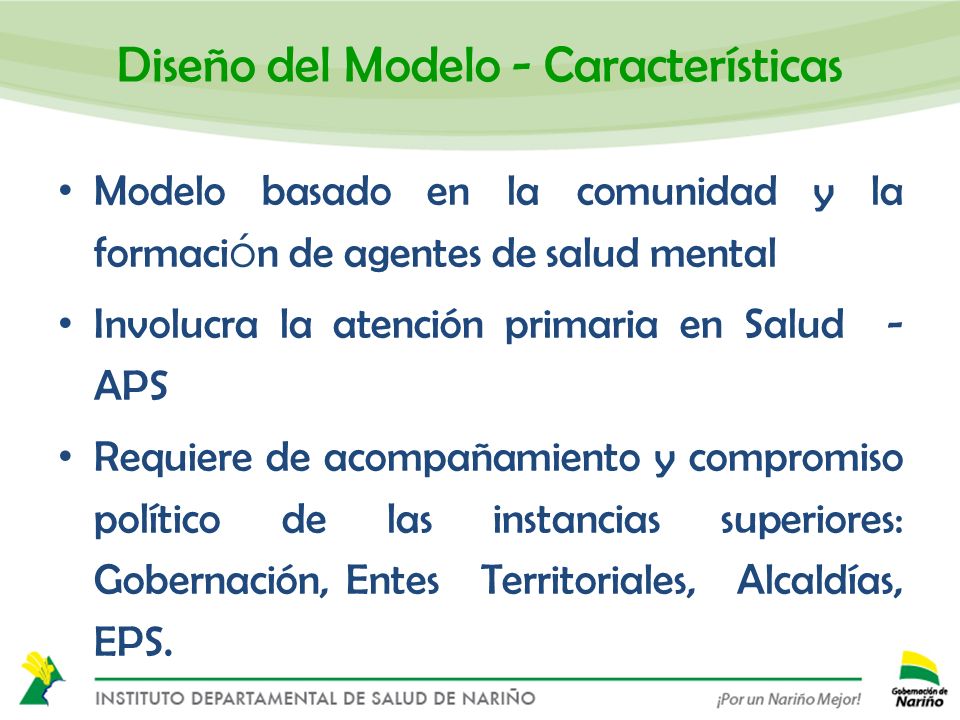 Diseño del Modelo - Características

• Modelo basado en la comunidad y la formación de agentes de salud mental

• Involucra la atención primaria en Salud - APS

• Requiere de acompañamiento y compromiso político de las instancias superiores: Gobernación, Entes Territoriales, Alcaldías, EPS.

INSTITUTO DEPARTAMENTAL DE SALUD DE NARIÑO

¡Por un Nariño Mejor!

Gobernación de Nariño